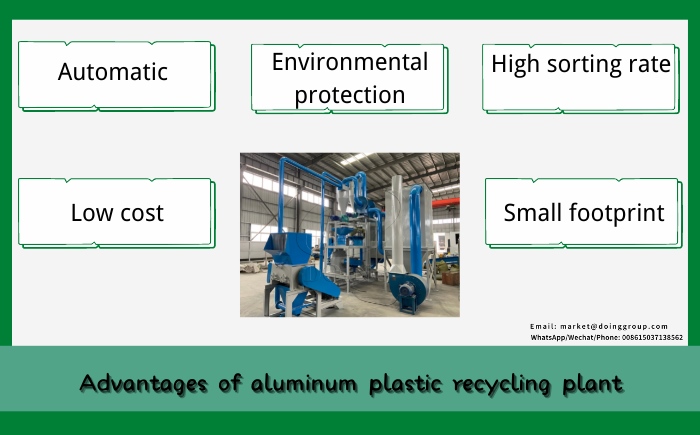 Automatic

Environmental protection

High sorting rate

Low cost

Small footprint

Email: market@doinggroup.com
WhatsApp/Wechat/Phone: 008615037138562

Advantages of aluminum plastic recycling plant